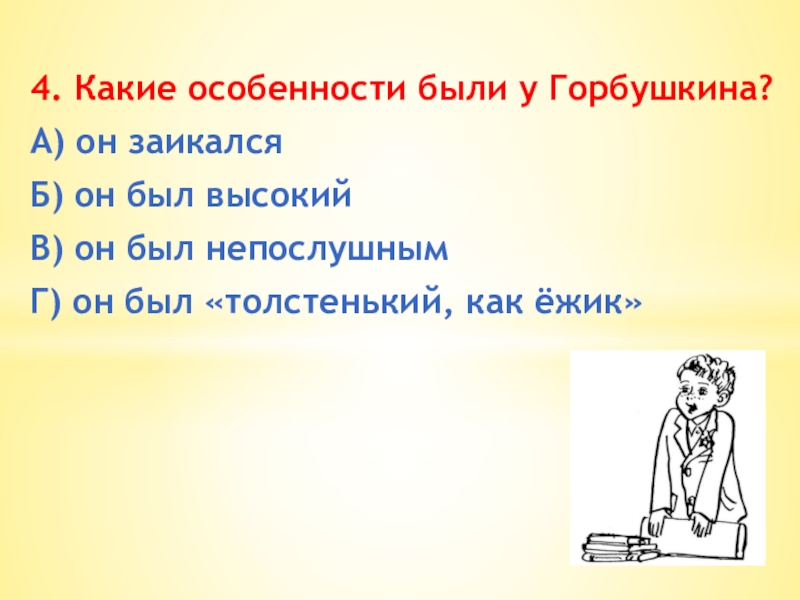 4. Какие особенности были у Горбушкина?

А) он заикался

Б) он был высокий

В) он был непослушным

Г) он был «толстенький, как ёжик»